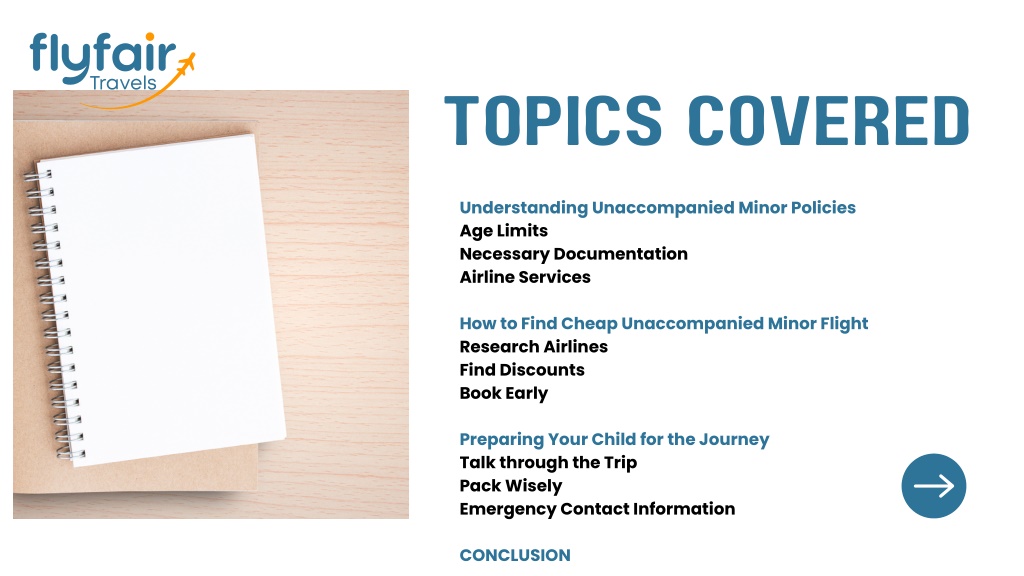 flyfair
Travels

TOPICS COVERED

Understanding Unaccompanied Minor Policies
Age Limits
Necessary Documentation
Airline Services

How to Find Cheap Unaccompanied Minor Flight
Research Airlines
Find Discounts
Book Early

Preparing Your Child for the Journey
Talk through the Trip
Pack Wisely
Emergency Contact Information

CONCLUSION